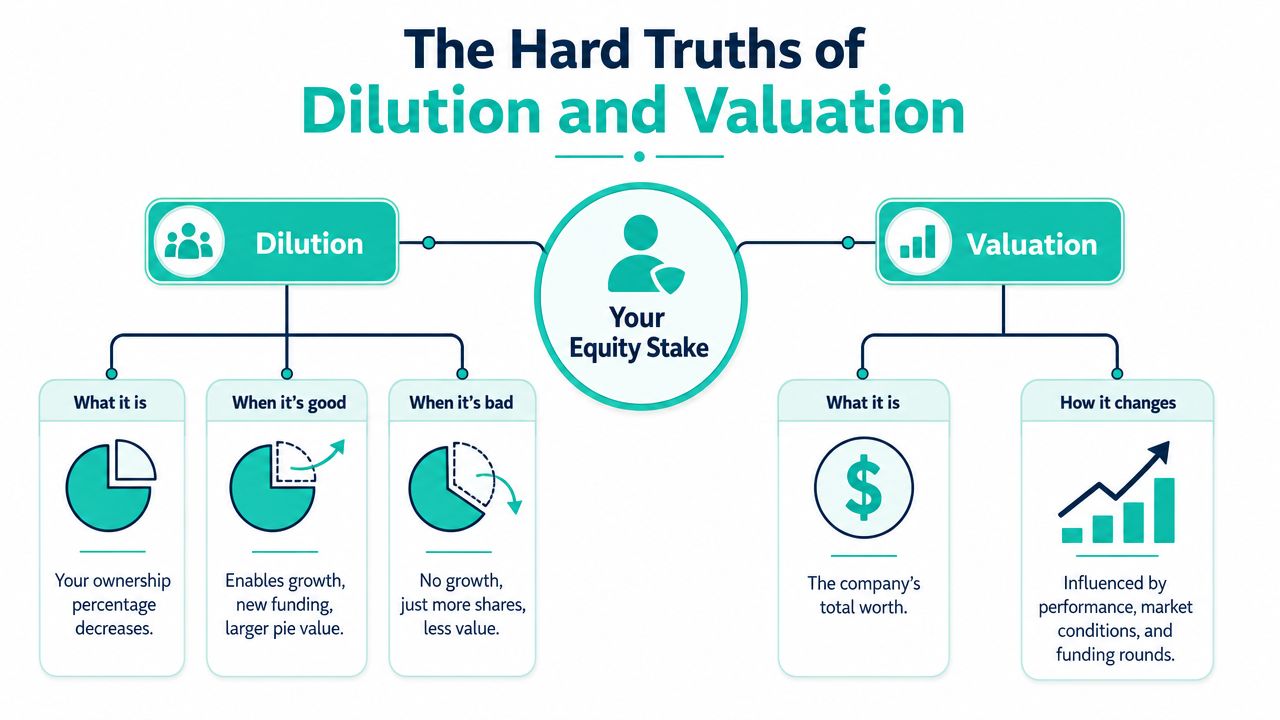 The Hard Truths of
Dilution and Valuation

Dilution

Your Equity Stake

Valuation

What it is

Your ownership percentage decreases.

When it's good

Enables growth, new funding, larger pie value.

When it's bad

No growth, just more shares, less value.

What it is

$

The company's total worth.

How it changes

Influenced by performance, market conditions, and funding rounds.